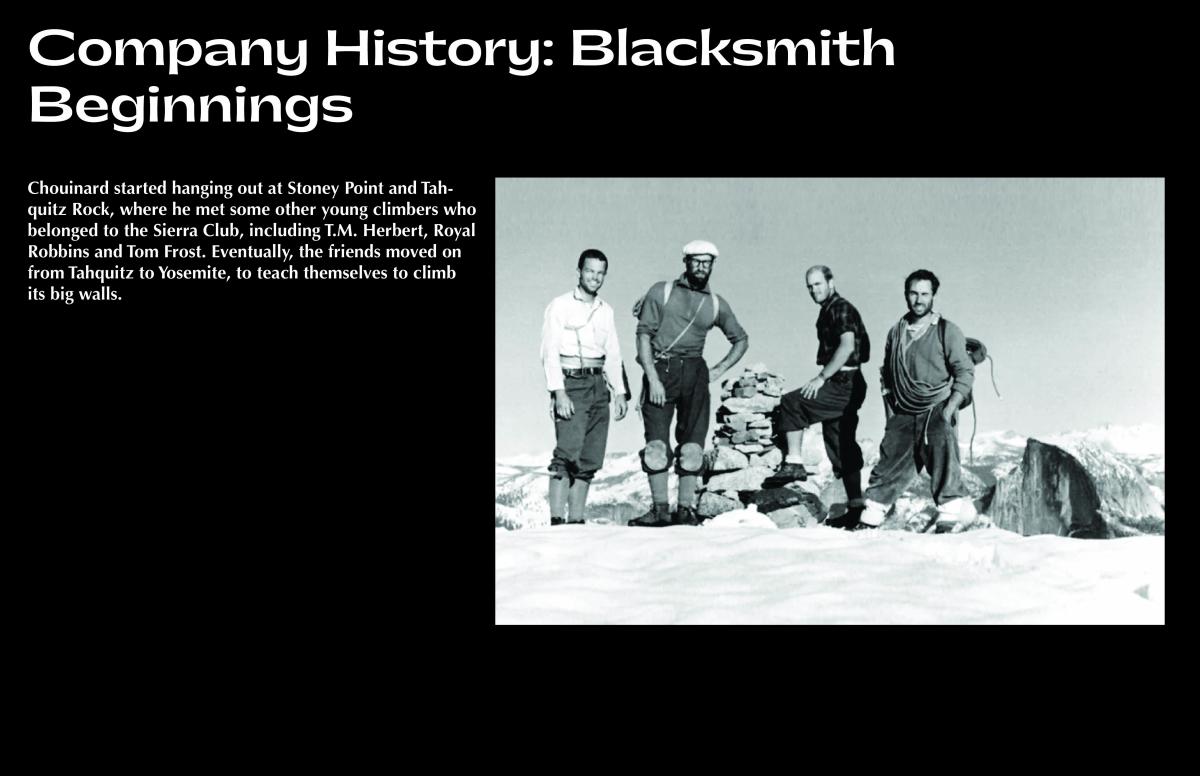 Company History: Blacksmith Beginnings

Chouinard started hanging out at Stoney Point and Tahquitz Rock, where he met some other young climbers who belonged to the Sierra Club, including T.M. Herbert, Royal Robbins and Tom Frost. Eventually, the friends moved on from Tahquitz to Yosemite, to teach themselves to climb its big walls.